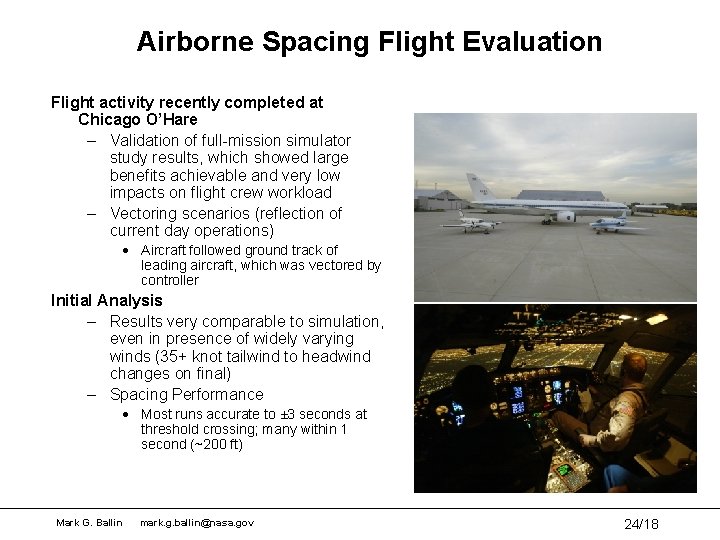 Airborne Spacing Flight Evaluation

Flight activity recently completed at Chicago O'Hare

– Validation of full-mission simulator study results, which showed large benefits achievable and very low impacts on flight crew workload

– Vectoring scenarios (reflection of current day operations)

• Aircraft followed ground track of leading aircraft, which was vectored by controller

Initial Analysis

– Results very comparable to simulation, even in presence of widely varying winds (35+ knot tailwind to headwind changes on final)

– Spacing Performance

• Most runs accurate to ±3 seconds at threshold crossing; many within 1 second (~200 ft)

Mark G. Ballin mark.g.ballin@nasa.gov

24/18